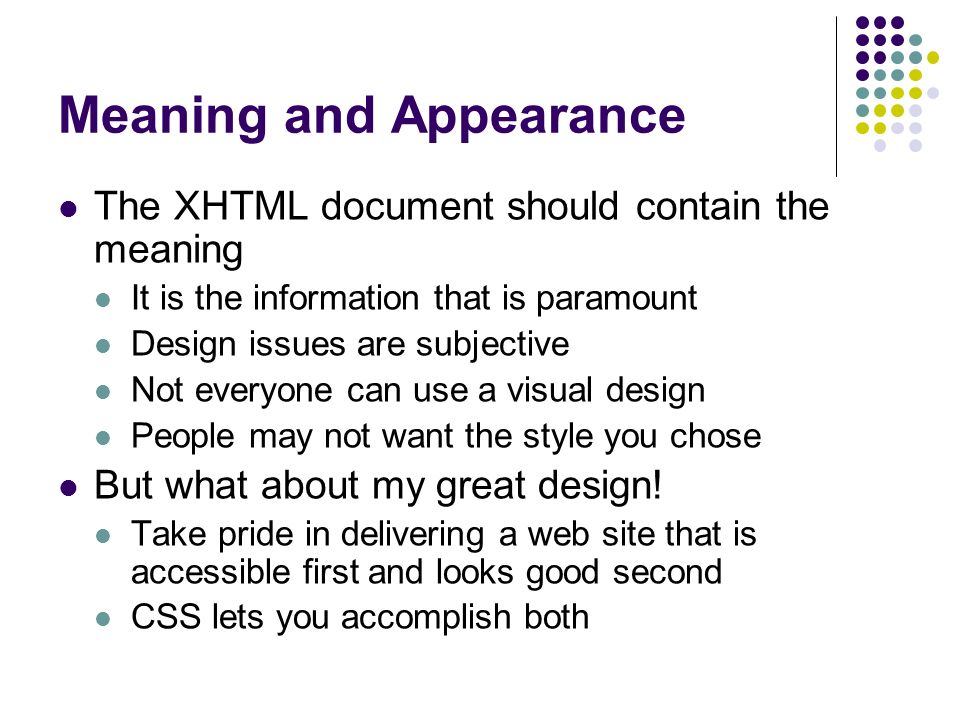 Meaning and Appearance

- The XHTML document should contain the meaning
  - It is the information that is paramount
  - Design issues are subjective
  - Not everyone can use a visual design
  - People may not want the style you chose
- But what about my great design!
  - Take pride in delivering a web site that is accessible first and looks good second
  - CSS lets you accomplish both